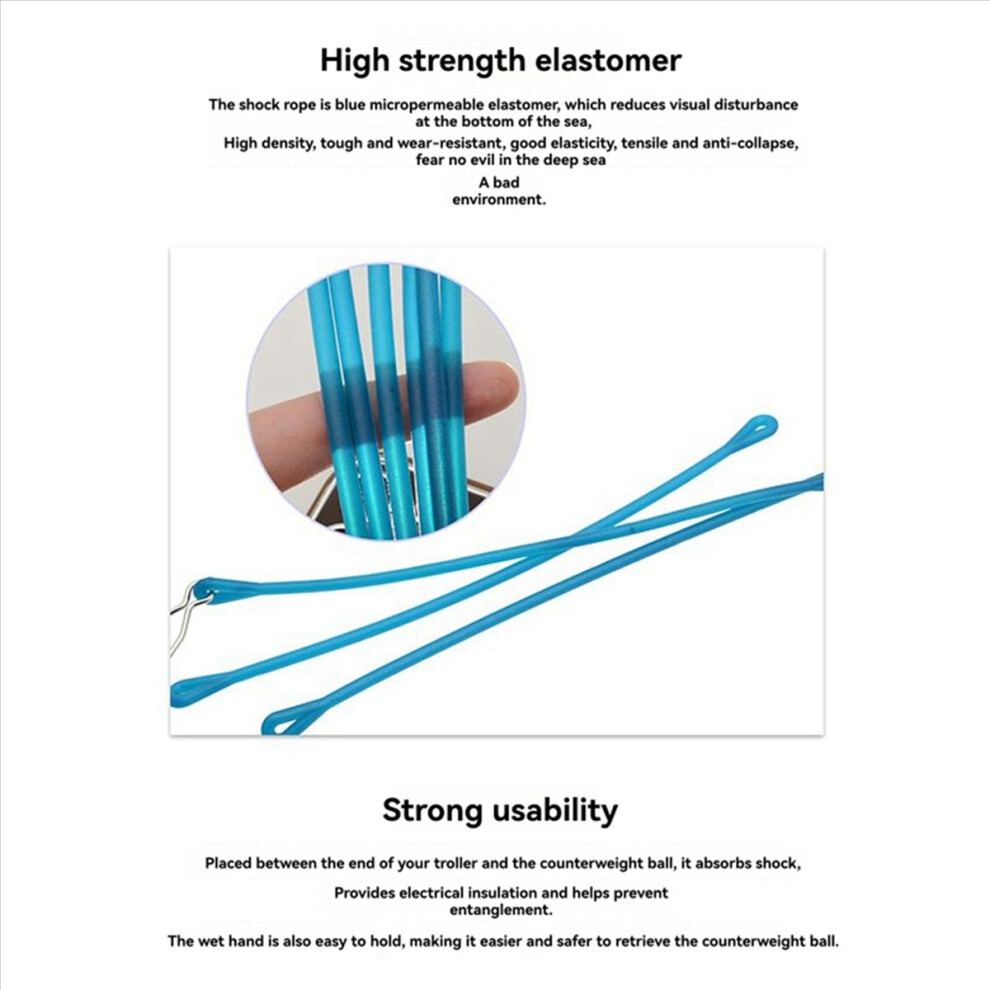 High strength elastomer

The shock rope is blue micropermeable elastomer, which reduces visual disturbance at the bottom of the sea,

High density, tough and wear-resistant, good elasticity, tensile and anti-collapse, fear no evil in the deep sea

A bad environment.

Strong usability

Placed between the end of your troller and the counterweight ball, it absorbs shock,

Provides electrical insulation and helps prevent entanglement.

The wet hand is also easy to hold, making it easier and safer to retrieve the counterweight ball.